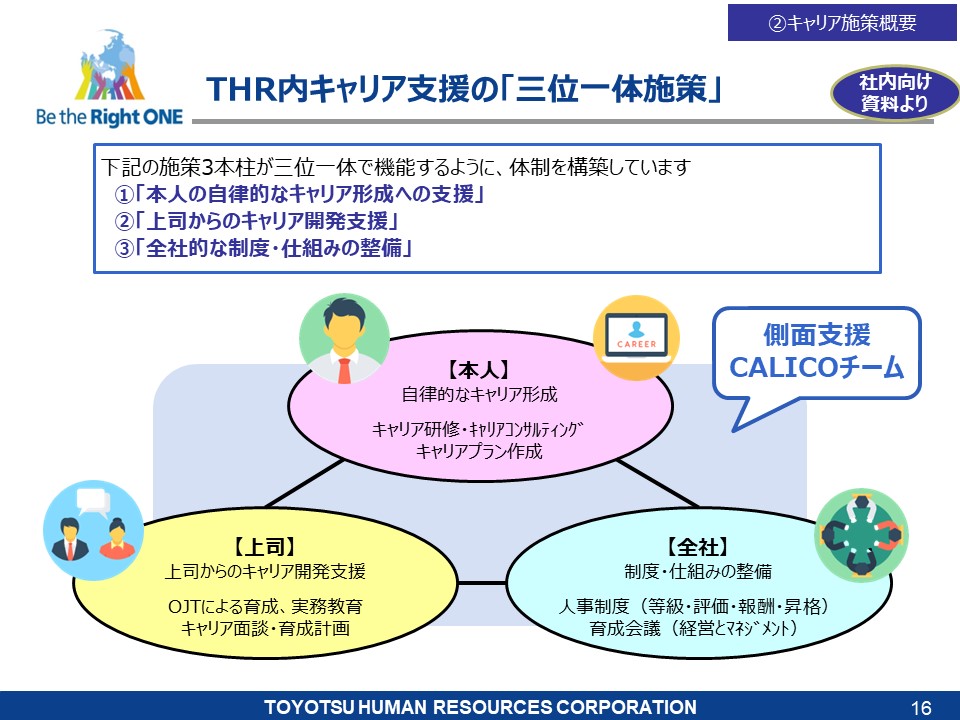 ②キャリア施策概要

Be the Right ONE

THR内キャリア支援の「三位一体施策」

社内向け資料より

下記の施策3本柱が三位一体で機能するように、体制を構築しています
①「本人の自律的なキャリア形成への支援」
②「上司からのキャリア開発支援」
③「全社的な制度・仕組みの整備」

CAREER

側面支援
CALICOチーム

【本人】
自律的なキャリア形成
キャリア研修・ｷｬﾘｱｺﾝｻﾙﾃｨﾝｸﾞ
キャリアプラン作成

【上司】
上司からのキャリア開発支援
OJTによる育成、実務教育
キャリア面談・育成計画

【全社】
制度・仕組みの整備
人事制度（等級・評価・報酬・昇格）
育成会議（経営とﾏﾈｼﾞﾒﾝﾄ）

TOYOTSU HUMAN RESOURCES CORPORATION
16